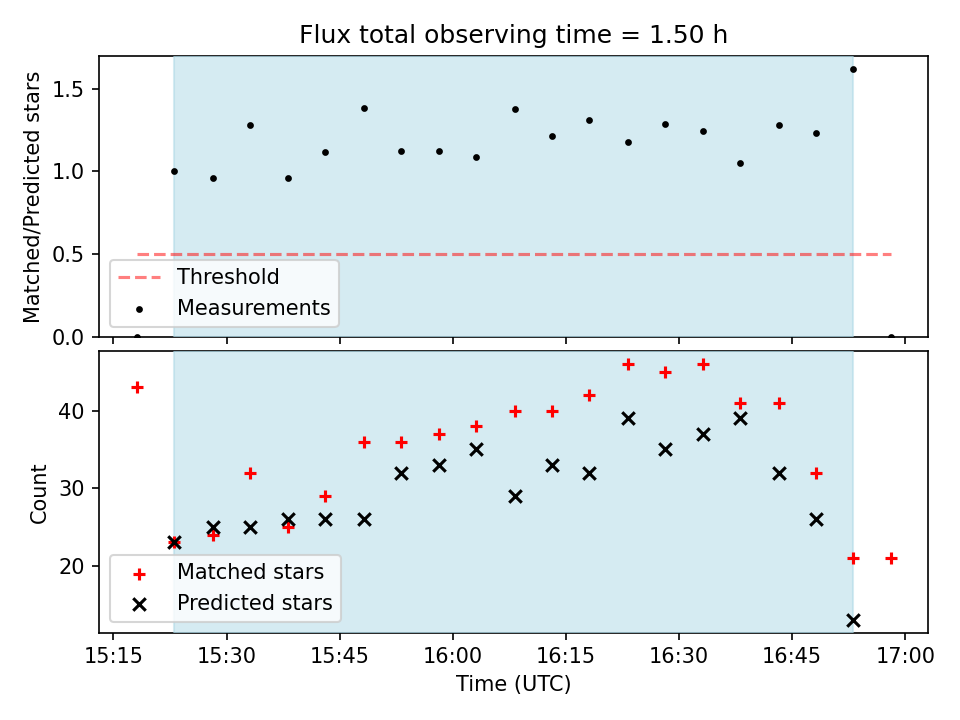 Flux total observing time = 1.50 h

Matched/Predicted stars

1.5
1.0
0.5
0.0

Threshold
Measurements

Count

40
30
20

Matched stars
Predicted stars

15:15 15:30 15:45 16:00 16:15 16:30 16:45 17:00
Time (UTC)